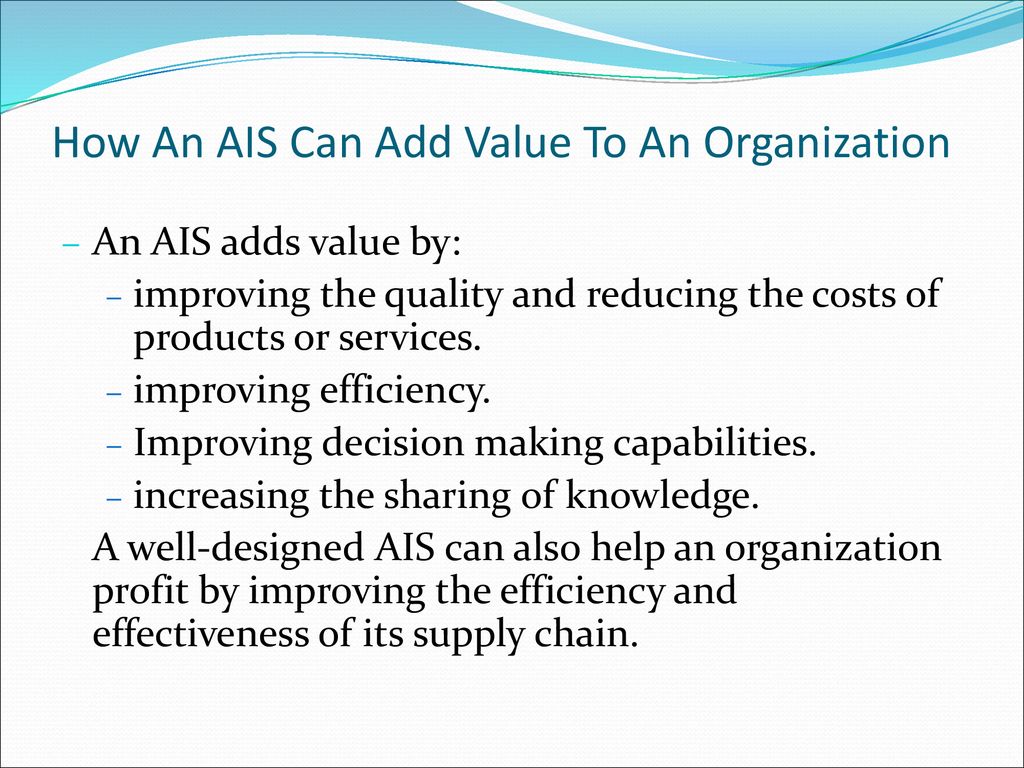 How An AIS Can Add Value To An Organization

– An AIS adds value by:

– improving the quality and reducing the costs of products or services.

– improving efficiency.

– Improving decision making capabilities.

– increasing the sharing of knowledge.

A well-designed AIS can also help an organization profit by improving the efficiency and effectiveness of its supply chain.